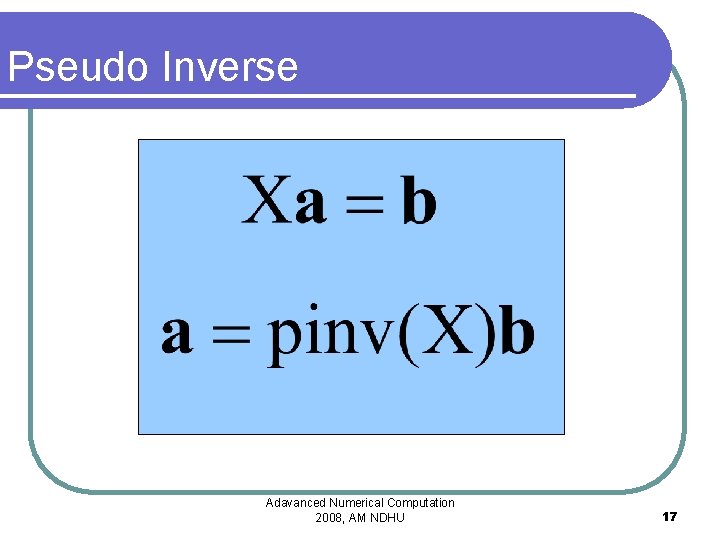 Pseudo Inverse

$X\mathbf{a} = \mathbf{b}$

$\mathbf{a} = \mathrm{pinv}(X)\mathbf{b}$

Adavanced Numerical Computation
2008, AM NDHU

17